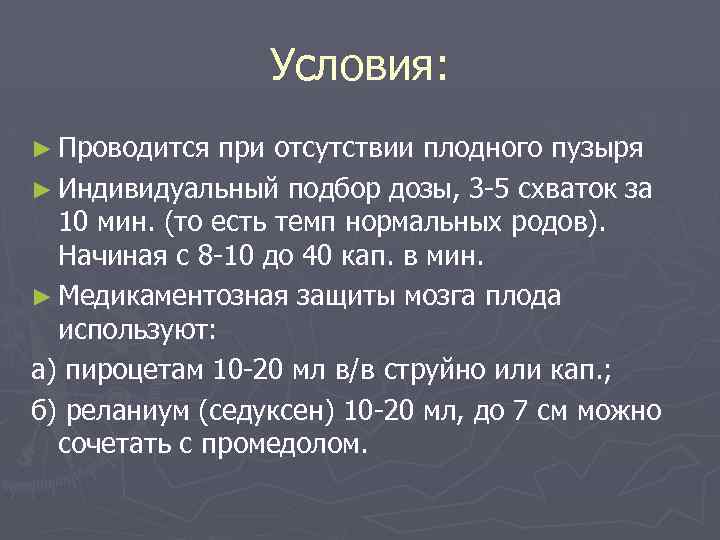 Условия:

► Проводится при отсутствии плодного пузыря

► Индивидуальный подбор дозы, 3-5 схваток за 10 мин. (то есть темп нормальных родов). Начиная с 8-10 до 40 кап. в мин.

► Медикаментозная защиты мозга плода используют:

а) пироцетам 10-20 мл в/в струйно или кап.;

б) реланиум (седуксен) 10-20 мл, до 7 см можно сочетать с промедолом.